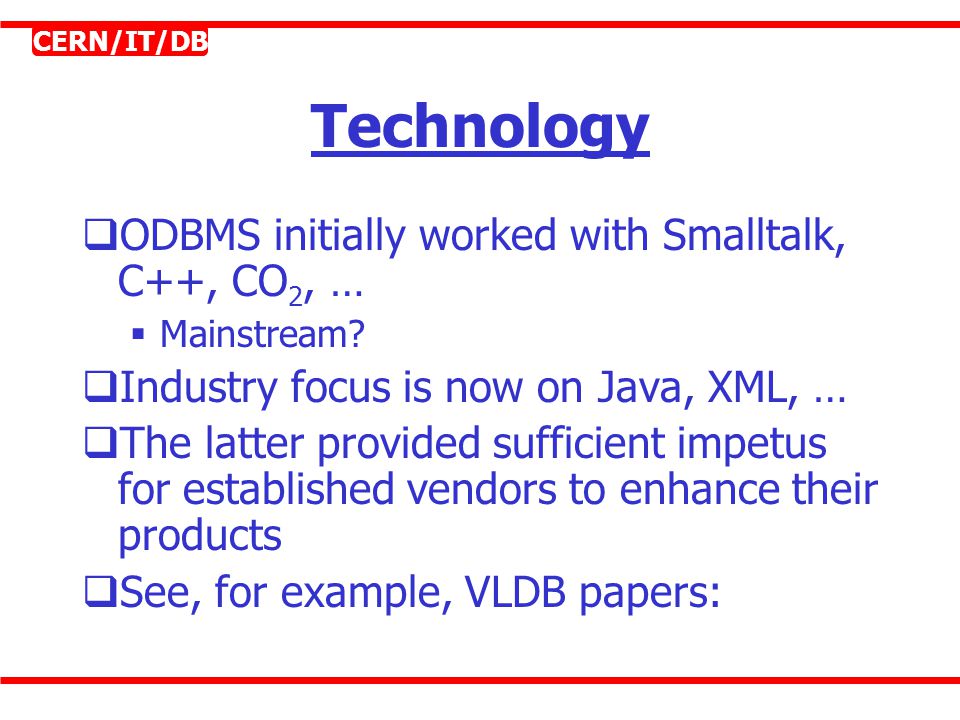 CERN/IT/DB

Technology

❑ODBMS initially worked with Smalltalk, C++, $CO_2$, …

▪ Mainstream?

❑Industry focus is now on Java, XML, …

❑The latter provided sufficient impetus for established vendors to enhance their products

❑See, for example, VLDB papers: